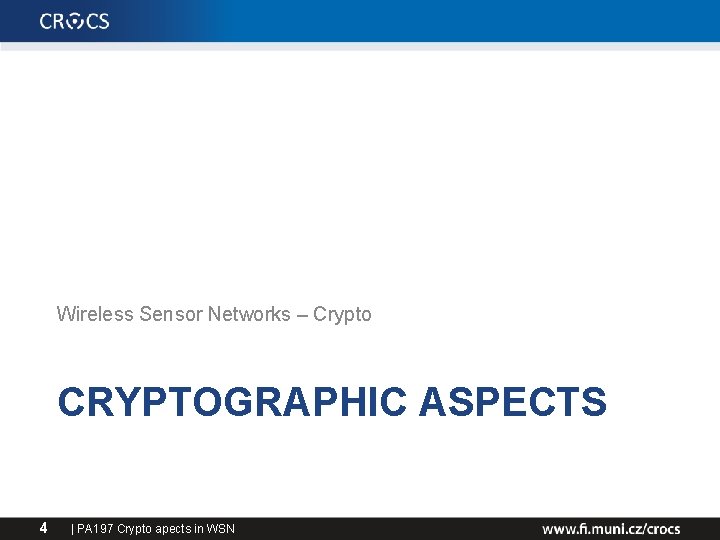 CROCS

Wireless Sensor Networks – Crypto

CRYPTOGRAPHIC ASPECTS

4 | PA197 Crypto apects in WSN

www.fi.muni.cz/crocs